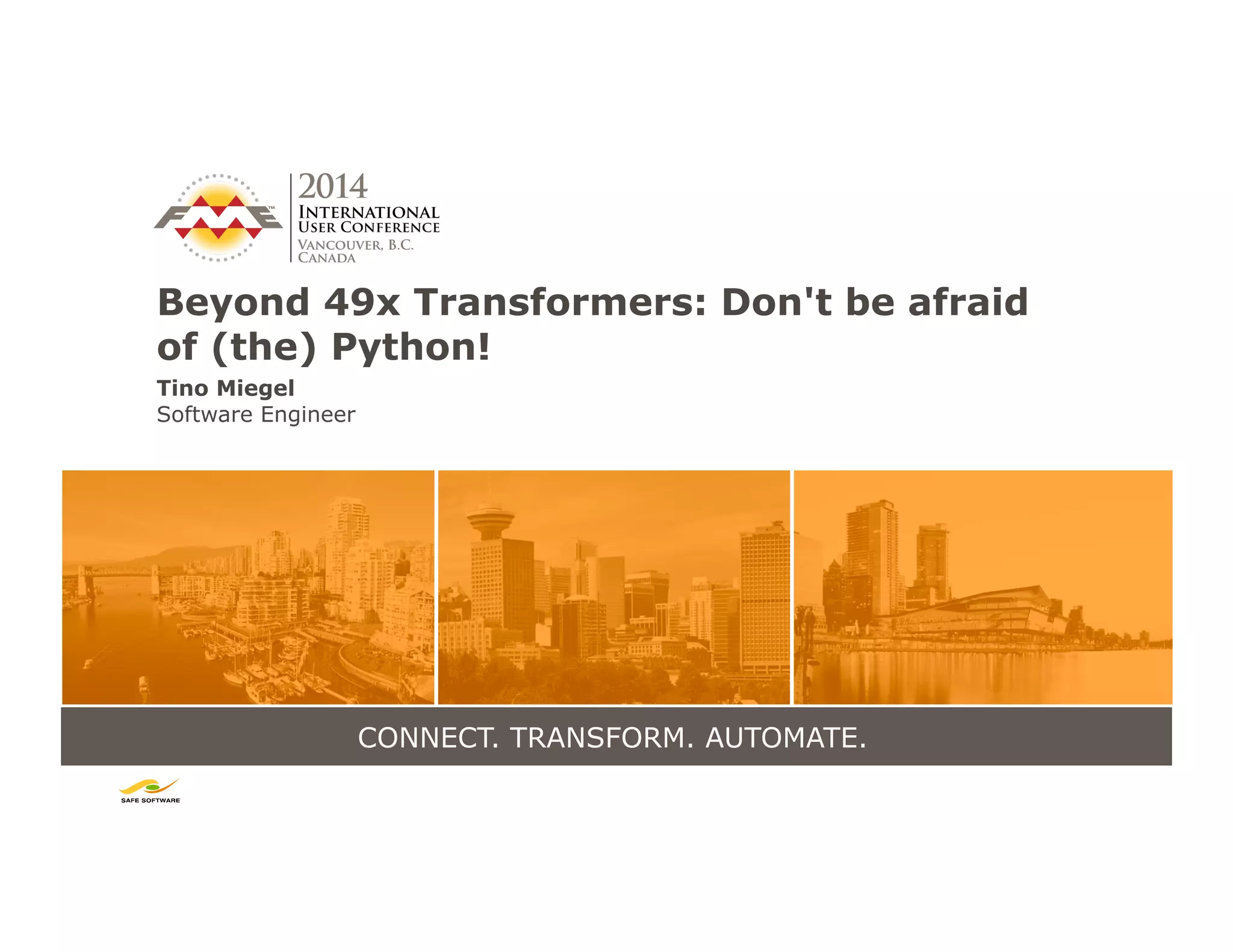 FME™

2014
INTERNATIONAL
USER CONFERENCE
VANCOUVER, B.C.
CANADA

Beyond 49x Transformers: Don't be afraid of (the) Python!

Tino Miegel
Software Engineer

CONNECT. TRANSFORM. AUTOMATE.

SAFE SOFTWARE